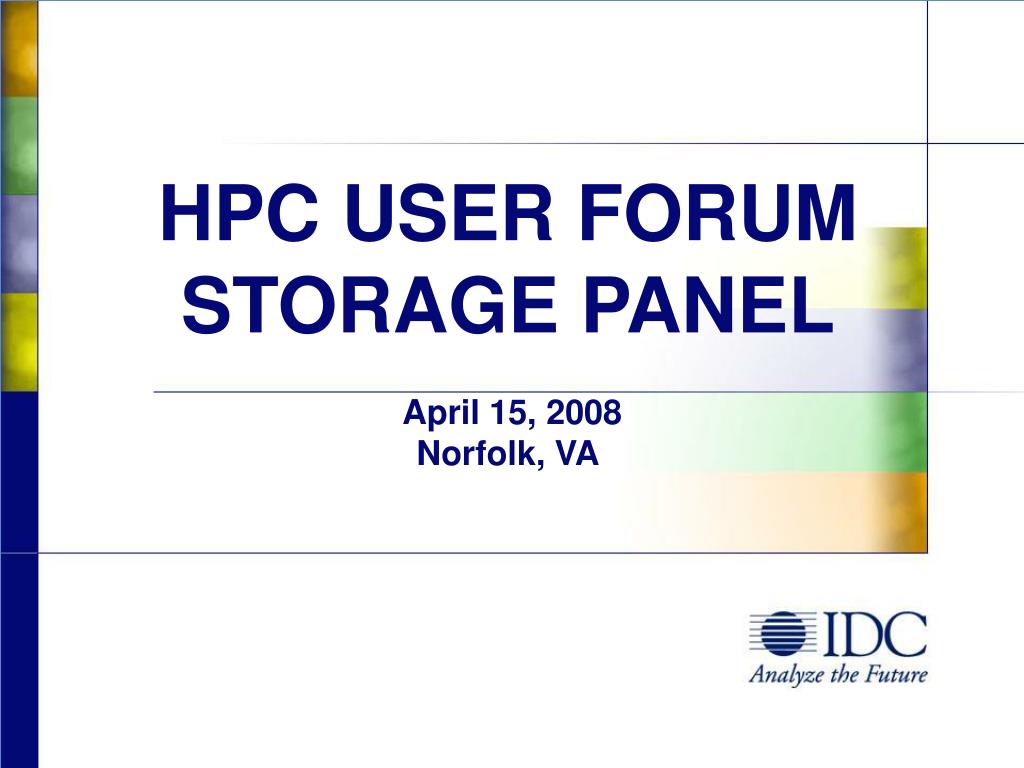 HPC USER FORUM STORAGE PANEL

April 15, 2008
Norfolk, VA

IDC
Analyze the Future